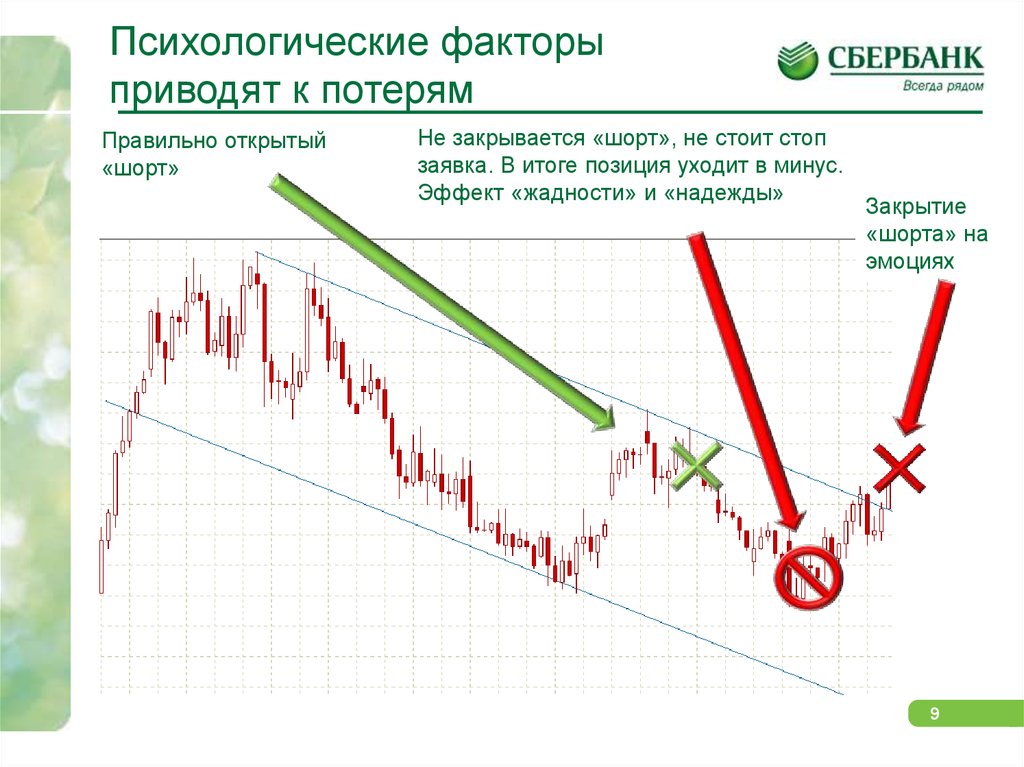 Психологические факторы приводят к потерям

СБЕРБАНК
Всегда рядом

Правильно открытый «шорт»

Не закрывается «шорт», не стоит стоп заявка. В итоге позиция уходит в минус. Эффект «жадности» и «надежды»

Закрытие «шорта» на эмоциях

9